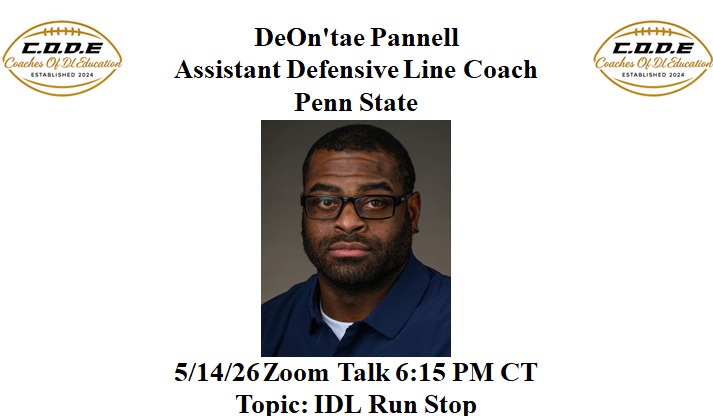 C.O.D.E
Coaches Of DL Education
ESTABLISHED 2024

DeOn'tae Pannell
Assistant Defensive Line Coach
Penn State

C.O.D.E
Coaches Of DL Education
ESTABLISHED 2024

5/14/26 Zoom Talk 6:15 PM CT
Topic: IDL Run Stop